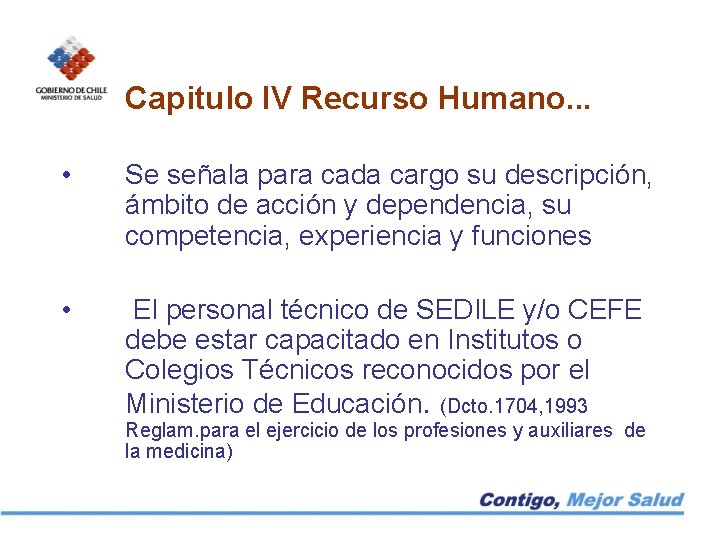 GOBIERNO DE CHILE
MINISTERIO DE SALUD

Capitulo IV Recurso Humano...

• Se señala para cada cargo su descripción, ámbito de acción y dependencia, su competencia, experiencia y funciones

• El personal técnico de SEDILE y/o CEFE debe estar capacitado en Institutos o Colegios Técnicos reconocidos por el Ministerio de Educación. (Dcto.1704,1993 Reglam.para el ejercicio de los profesiones y auxiliares de la medicina)

Contigo, Mejor Salud